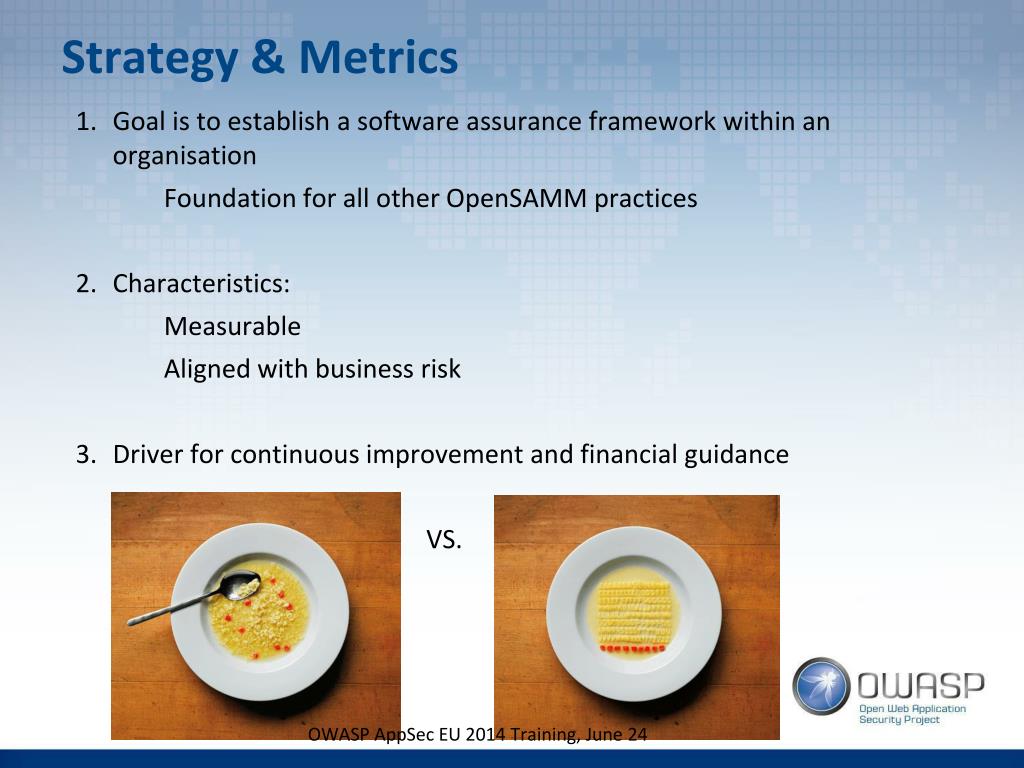 Strategy & Metrics

1. Goal is to establish a software assurance framework within an organisation

Foundation for all other OpenSAMM practices

2. Characteristics:

Measurable

Aligned with business risk

3. Driver for continuous improvement and financial guidance

VS.

OWASP
Open Web Application
Security Project

OWASP AppSec EU 2014 Training, June 24